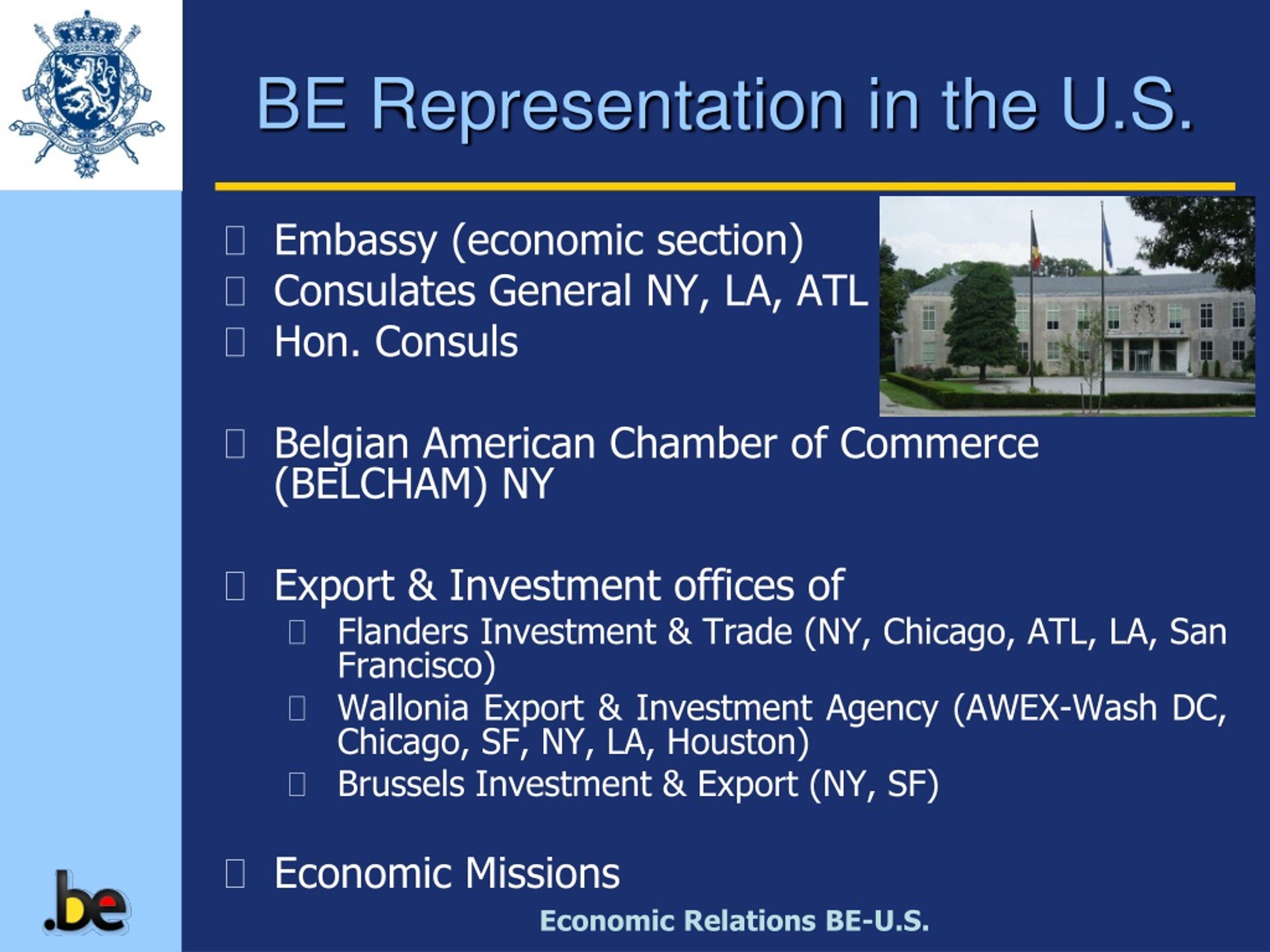 BE Representation in the U.S.

Embassy (economic section)
Consulates General NY, LA, ATL
Hon. Consuls

Belgian American Chamber of Commerce (BELCHAM) NY

Export & Investment offices of
Flanders Investment & Trade (NY, Chicago, ATL, LA, San Francisco)
Wallonia Export & Investment Agency (AWEX-Wash DC, Chicago, SF, NY, LA, Houston)
Brussels Investment & Export (NY, SF)

Economic Missions

.be

Economic Relations BE-U.S.